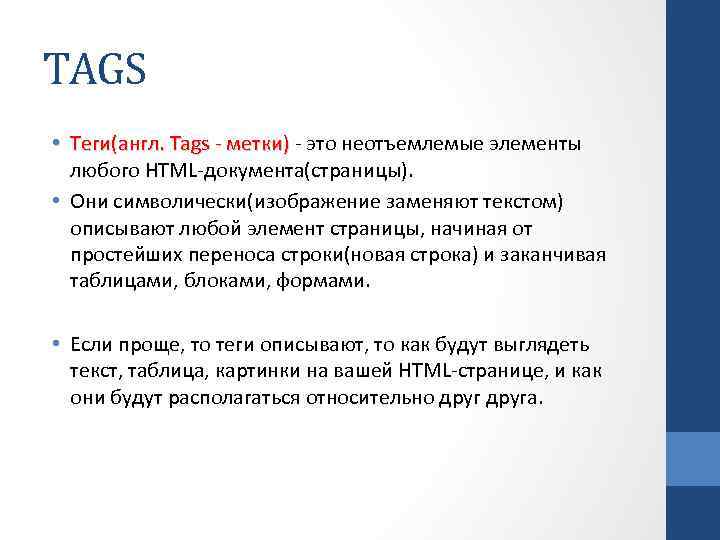 TAGS

• Теги(англ. Tags - метки) - это неотъемлемые элементы любого HTML-документа(страницы).

• Они символически(изображение заменяют текстом) описывают любой элемент страницы, начиная от простейших переноса строки(новая строка) и заканчивая таблицами, блоками, формами.

• Если проще, то теги описывают, то как будут выглядеть текст, таблица, картинки на вашей HTML-странице, и как они будут располагаться относительно друг друга.